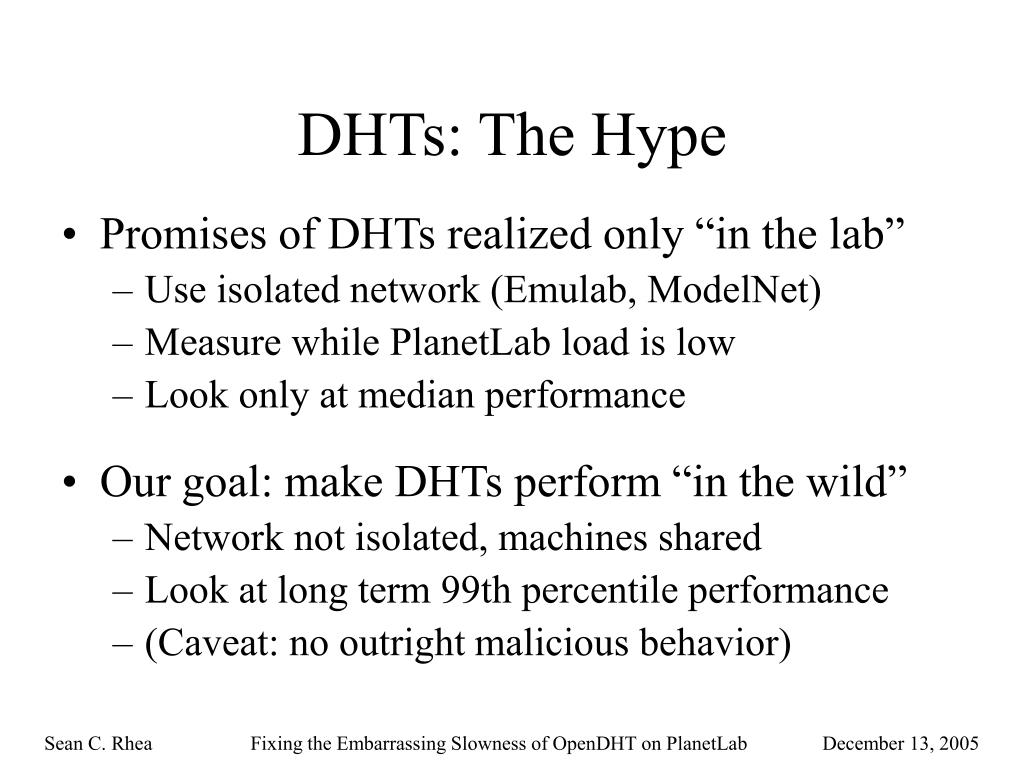 DHTs: The Hype

• Promises of DHTs realized only “in the lab”
– Use isolated network (Emulab, ModelNet)
– Measure while PlanetLab load is low
– Look only at median performance

• Our goal: make DHTs perform “in the wild”
– Network not isolated, machines shared
– Look at long term 99th percentile performance
– (Caveat: no outright malicious behavior)

Sean C. Rhea Fixing the Embarrassing Slowness of OpenDHT on PlanetLab December 13, 2005